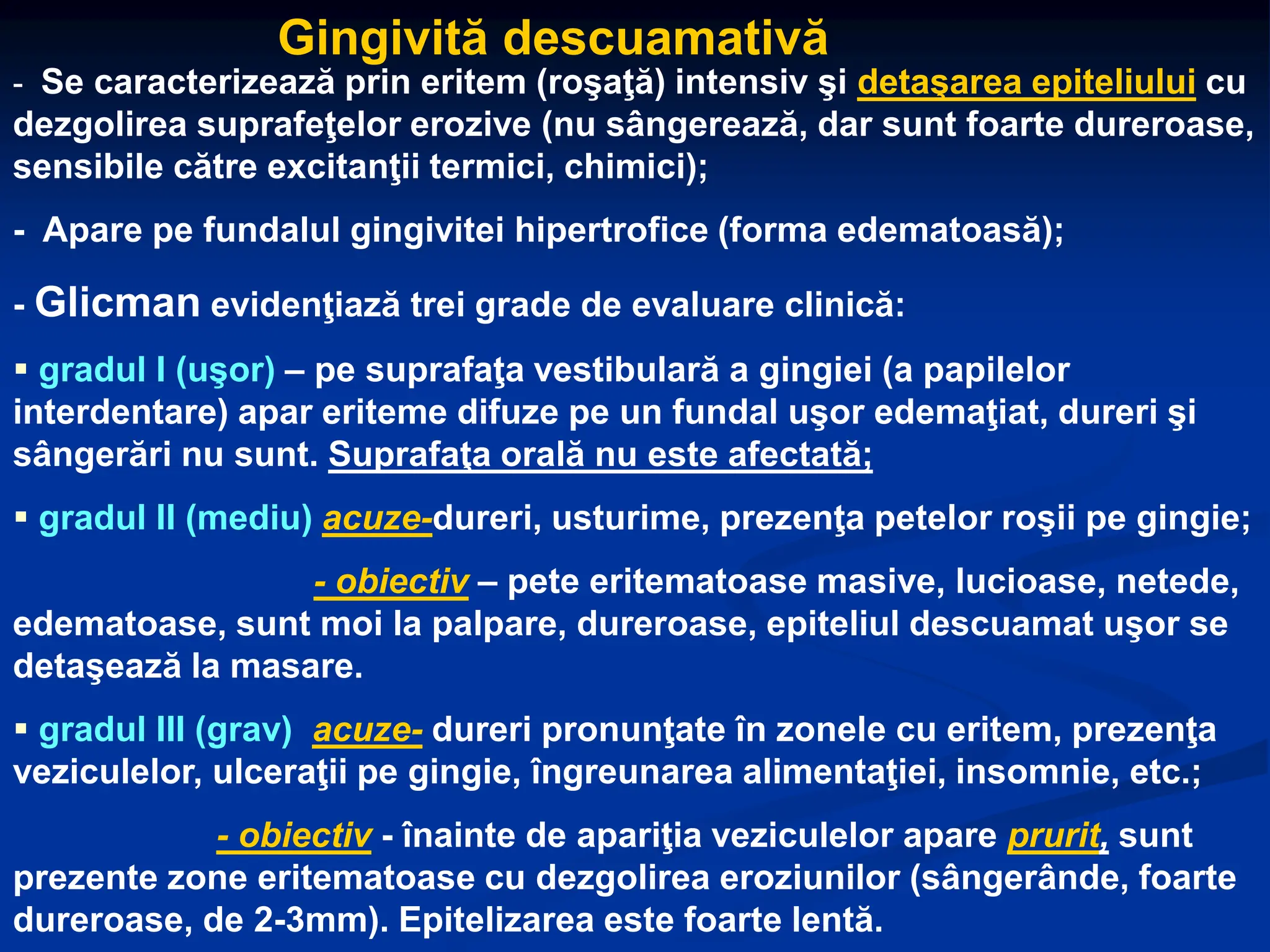 Gingivită descuamativă

- Se caracterizează prin eritem (roşaţă) intensiv şi detaşarea epiteliului cu dezgolirea suprafeţelor erozive (nu sângerează, dar sunt foarte dureroase, sensibile către excitanţii termici, chimici);

- Apare pe fundalul gingivitei hipertrofice (forma edematoasă);

- Glicman evidenţiază trei grade de evaluare clinică:

▪ gradul I (uşor) – pe suprafaţa vestibulară a gingiei (a papilelor interdentare) apar eriteme difuze pe un fundal uşor edemaţiat, dureri şi sângerări nu sunt. Suprafaţa orală nu este afectată;

▪ gradul II (mediu) acuze-dureri, usturime, prezenţa petelor roşii pe gingie;

- obiectiv – pete eritematoase masive, lucioase, netede, edematoase, sunt moi la palpare, dureroase, epiteliul descuamat uşor se detaşează la masare.

▪ gradul III (grav) acuze- dureri pronunţate în zonele cu eritem, prezenţa veziculelor, ulceraţii pe gingie, îngreunarea alimentaţiei, insomnie, etc.;

- obiectiv - înainte de apariţia veziculelor apare prurit, sunt prezente zone eritematoase cu dezgolirea eroziunilor (sângerânde, foarte dureroase, de 2-3mm). Epitelizarea este foarte lentă.